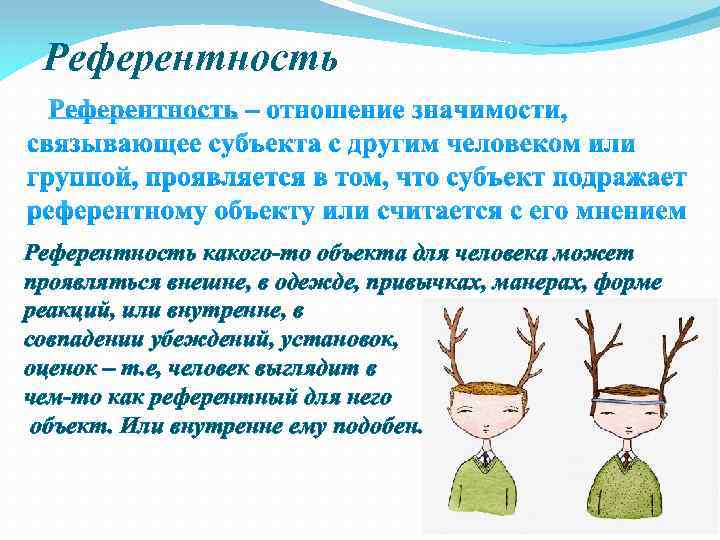 Референтность

Референтность – отношение значимости, связывающее субъекта с другим человеком или группой, проявляется в том, что субъект подражает референтному объекту или считается с его мнением

Референтность какого-то объекта для человека может проявляться внешне, в одежде, привычках, манерах, форме реакций, или внутренне, в совпадении убеждений, установок, оценок – т.е, человек выглядит в чем-то как референтный для него объект. Или внутренне ему подобен.